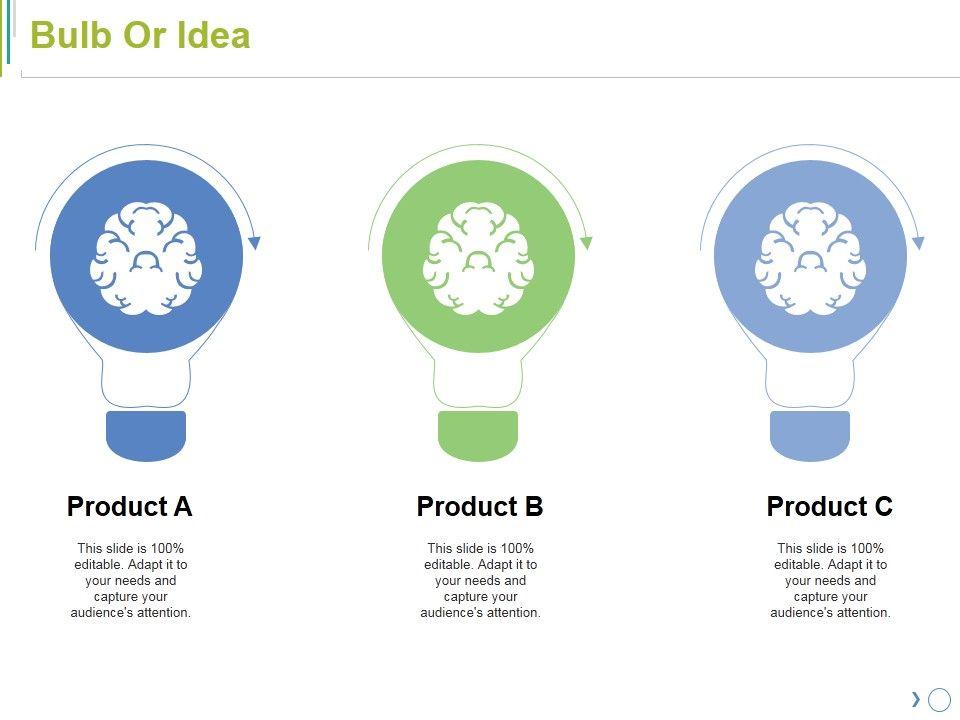 Bulb Or Idea

Product A

This slide is 100% editable. Adapt it to your needs and capture your audience's attention.

Product B

This slide is 100% editable. Adapt it to your needs and capture your audience's attention.

Product C

This slide is 100% editable. Adapt it to your needs and capture your audience's attention.